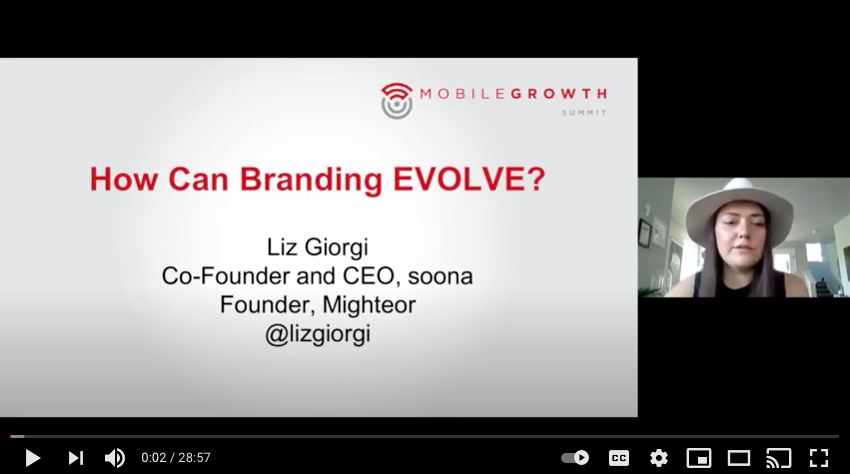 MOBILEGROWTH
SUMMIT

How Can Branding EVOLVE?

Liz Giorgi
Co-Founder and CEO, soona
Founder, Mighteor
@lizgiorgi

0:02 / 28:57

CC